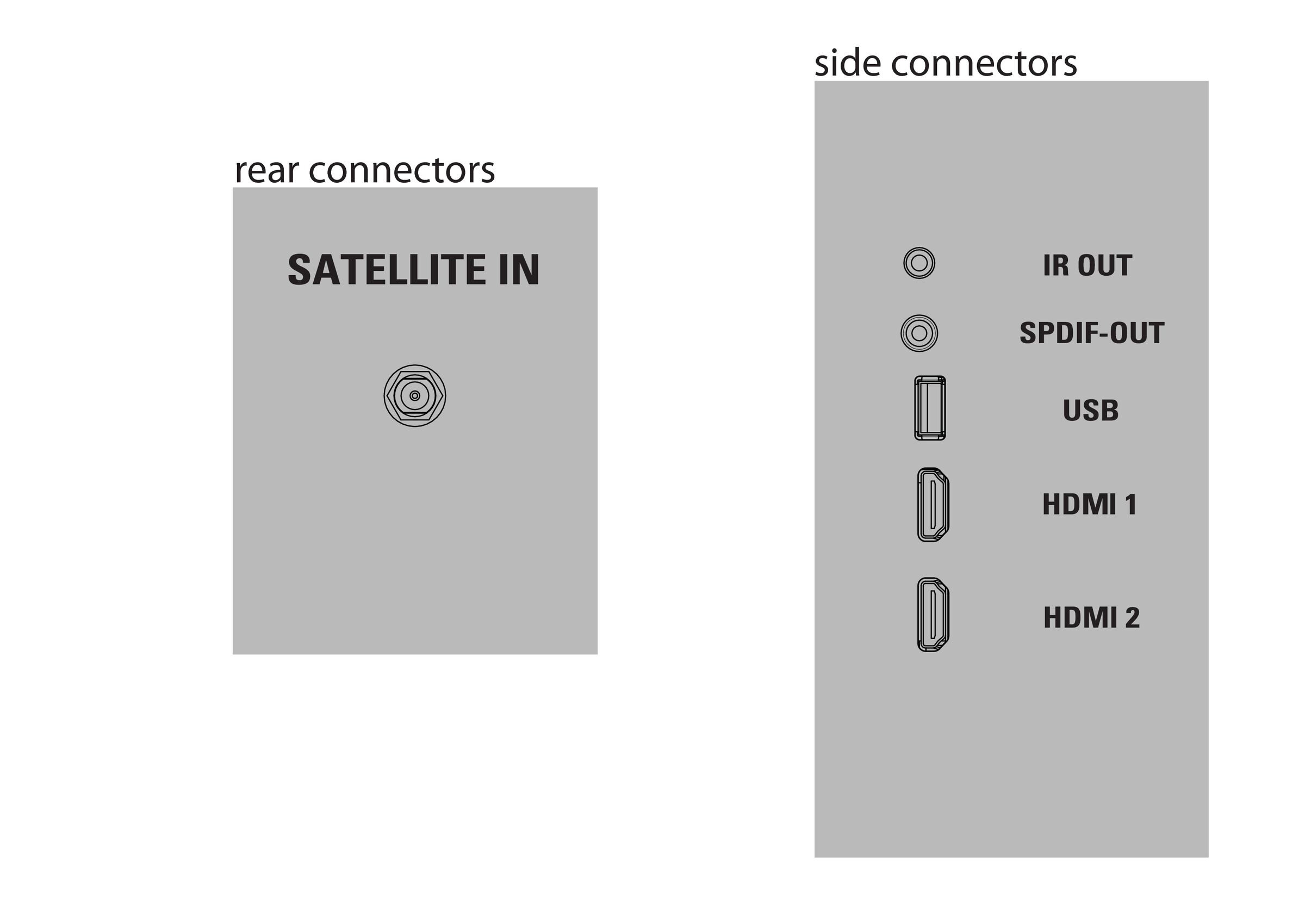 rear connectors

SATELLITE IN

side connectors

IR OUT

SPDIF-OUT

USB

HDMI 1

HDMI 2